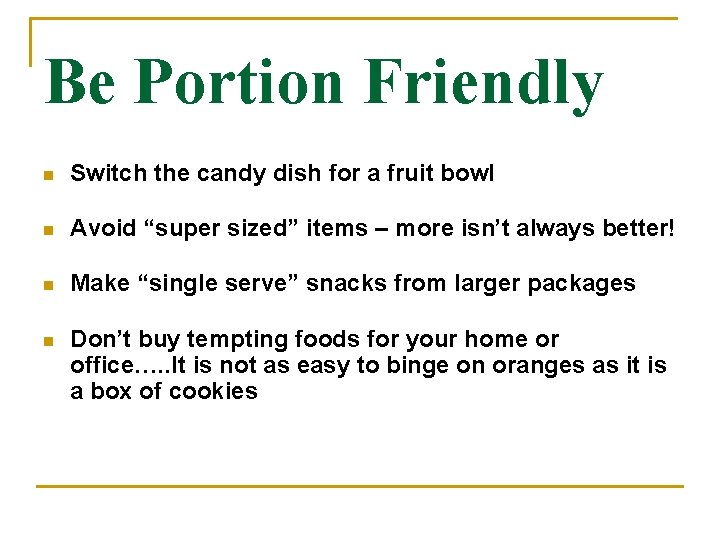 Be Portion Friendly

- Switch the candy dish for a fruit bowl
- Avoid “super sized” items – more isn’t always better!
- Make “single serve” snacks from larger packages
- Don’t buy tempting foods for your home or office…..It is not as easy to binge on oranges as it is a box of cookies